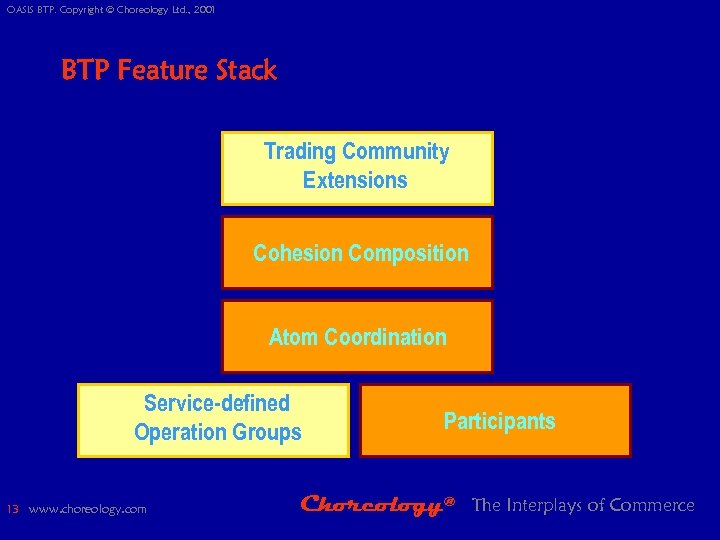 OASIS BTP. Copyright © Choreology Ltd., 2001

BTP Feature Stack

Trading Community Extensions

Cohesion Composition

Atom Coordination

Service-defined Operation Groups

Participants

13 www.choreology.com

Choreology® The Interplays of Commerce